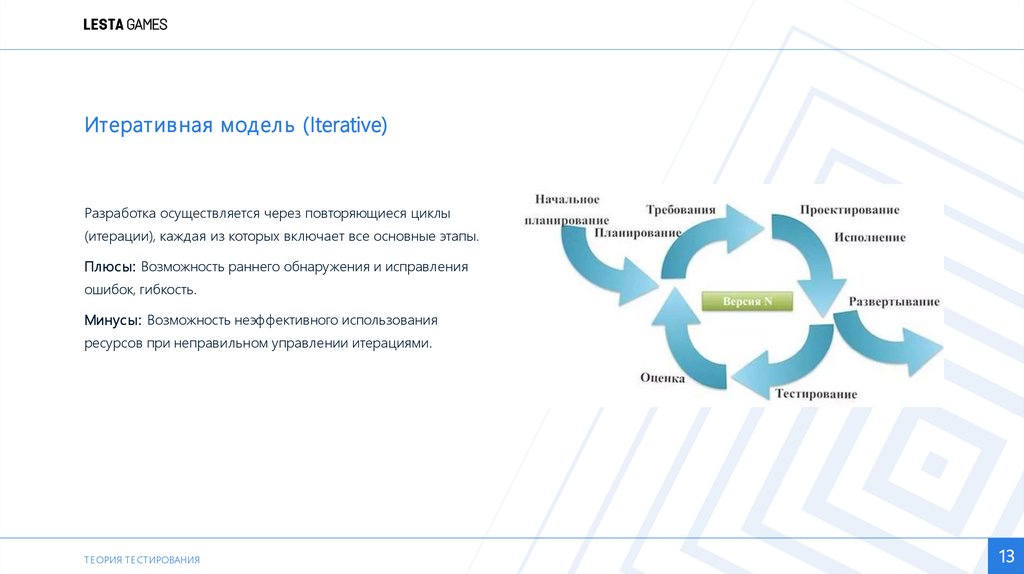 LESTA GAMES

Итеративная модель (Iterative)

Разработка осуществляется через повторяющиеся циклы (итерации), каждая из которых включает все основные этапы.

Плюсы: Возможность раннего обнаружения и исправления ошибок, гибкость.

Минусы: Возможность неэффективного использования ресурсов при неправильном управлении итерациями.

Начальное планирование

Требования

Планирование

Проектирование

Исполнение

Версия N

Развертывание

Оценка

Тестирование

ТЕОРИЯ ТЕСТИРОВАНИЯ

13